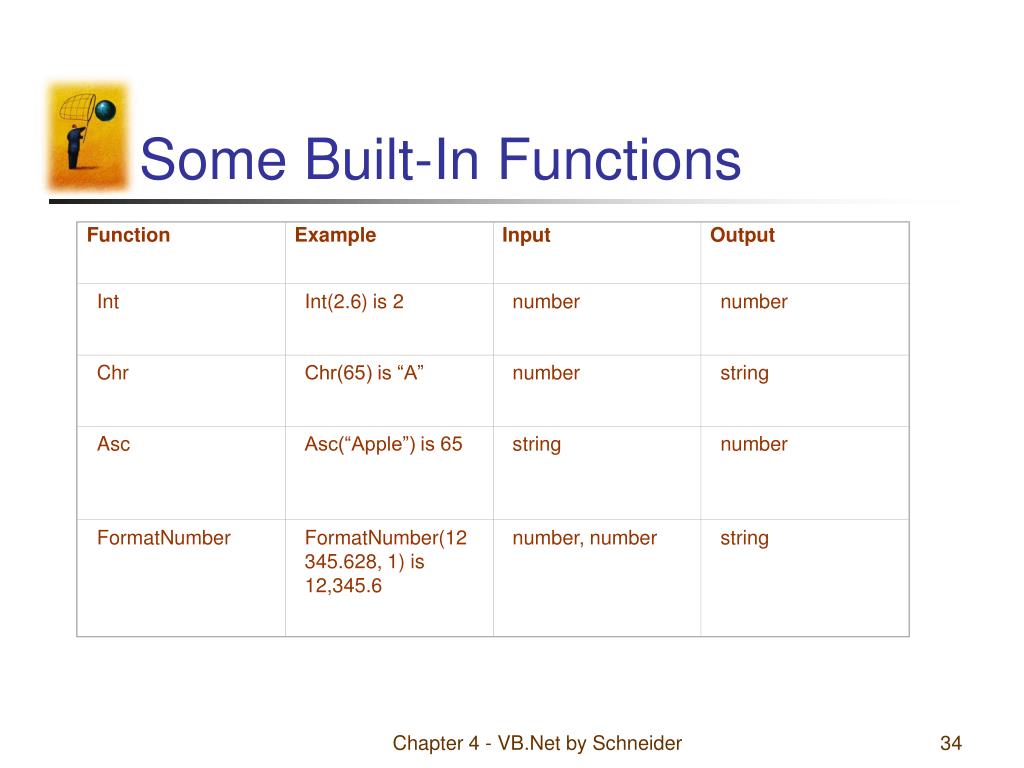 Some Built-In Functions

| Function | Example | Input | Output |
|---|---|---|---|
| Int | Int(2.6) is 2 | number | number |
| Chr | Chr(65) is “A” | number | string |
| Asc | Asc(“Apple”) is 65 | string | number |
| FormatNumber | FormatNumber(12345.628, 1) is 12,345.6 | number, number | string |

Chapter 4 - VB.Net by Schneider

34